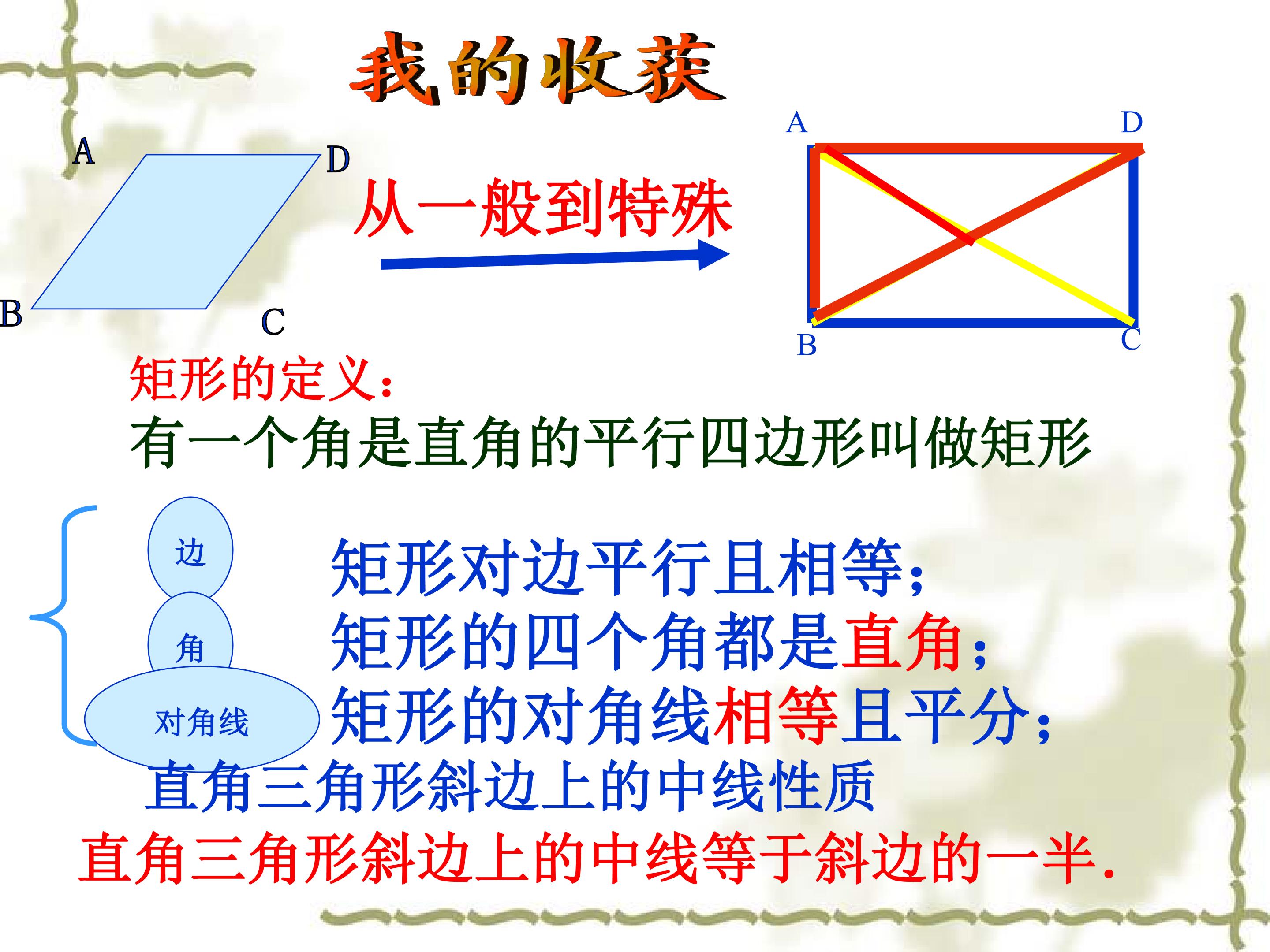 我的收获

A
D
B
C

从一般到特殊

A
D
B
C

矩形的定义：
有一个角是直角的平行四边形叫做矩形

边
角
对角线

矩形对边平行且相等；
矩形的四个角都是直角；
矩形的对角线相等且平分；

直角三角形斜边上的中线性质
直角三角形斜边上的中线等于斜边的一半.